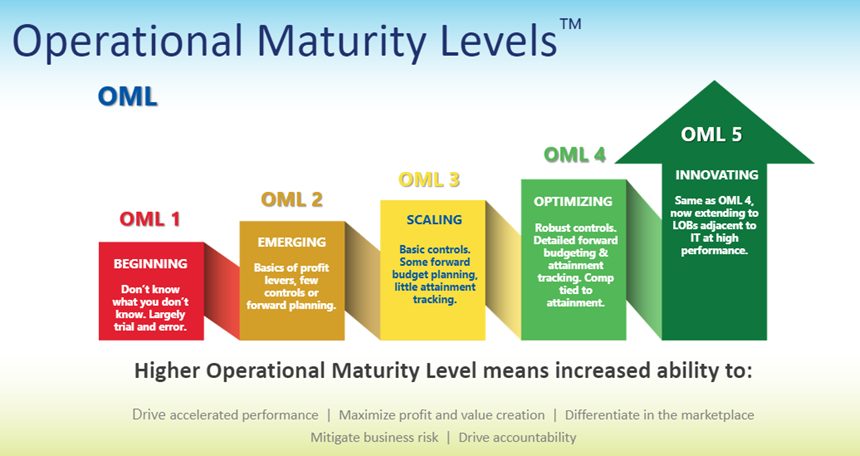 Operational Maturity Levels™

OML

OML 1

BEGINNING

Don't know what you don't know. Largely trial and error.

OML 2

EMERGING

Basics of profit levers, few controls or forward planning.

OML 3

SCALING

Basic controls. Some forward budget planning, little attainment tracking.

OML 4

OPTIMIZING

Robust controls. Detailed forward budgeting & attainment tracking. Comp tied to attainment.

OML 5

INNOVATING

Same as OML 4, now extending to LOBs adjacent to IT at high performance.

Higher Operational Maturity Level means increased ability to:

Drive accelerated performance | Maximize profit and value creation | Differentiate in the marketplace

Mitigate business risk | Drive accountability